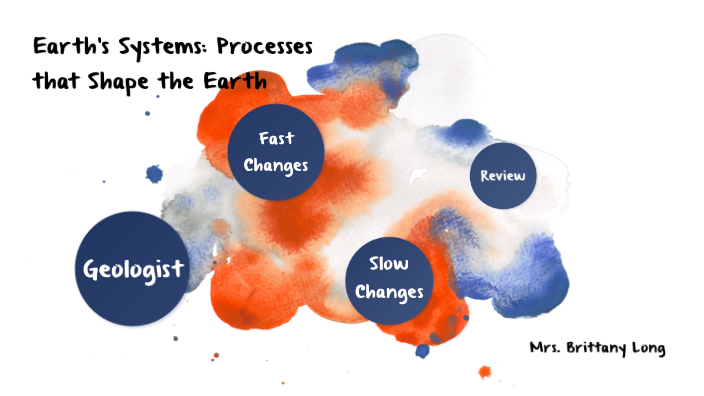 Earth's Systems: Processes that Shape the Earth

Fast Changes

Review

Geologist

Slow Changes

Mrs. Brittany Long